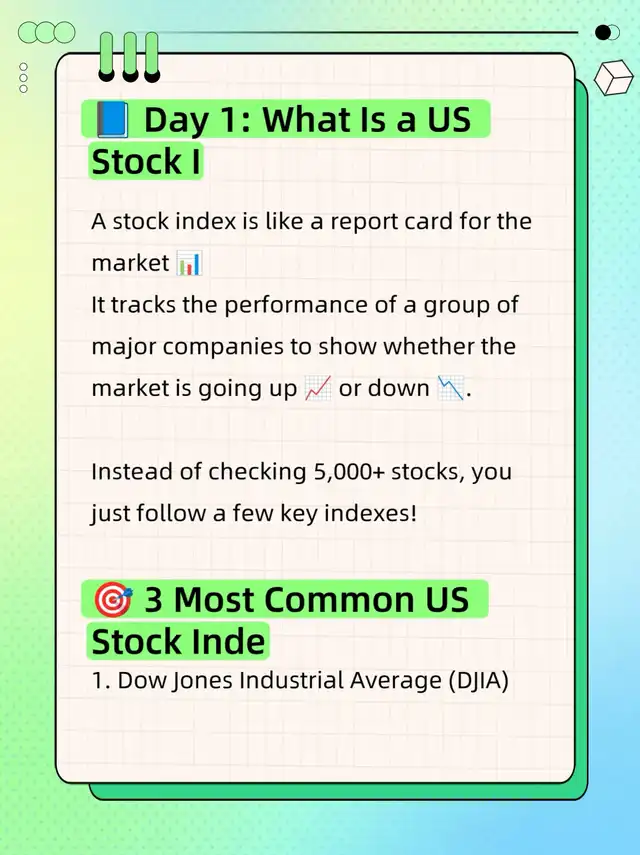 📘 Day 1: What Is a US Stock I

A stock index is like a report card for the market 📊
It tracks the performance of a group of major companies to show whether the market is going up 📈 or down 📉.

Instead of checking 5,000+ stocks, you just follow a few key indexes!

🎯 3 Most Common US Stock Inde

1. Dow Jones Industrial Average (DJIA)